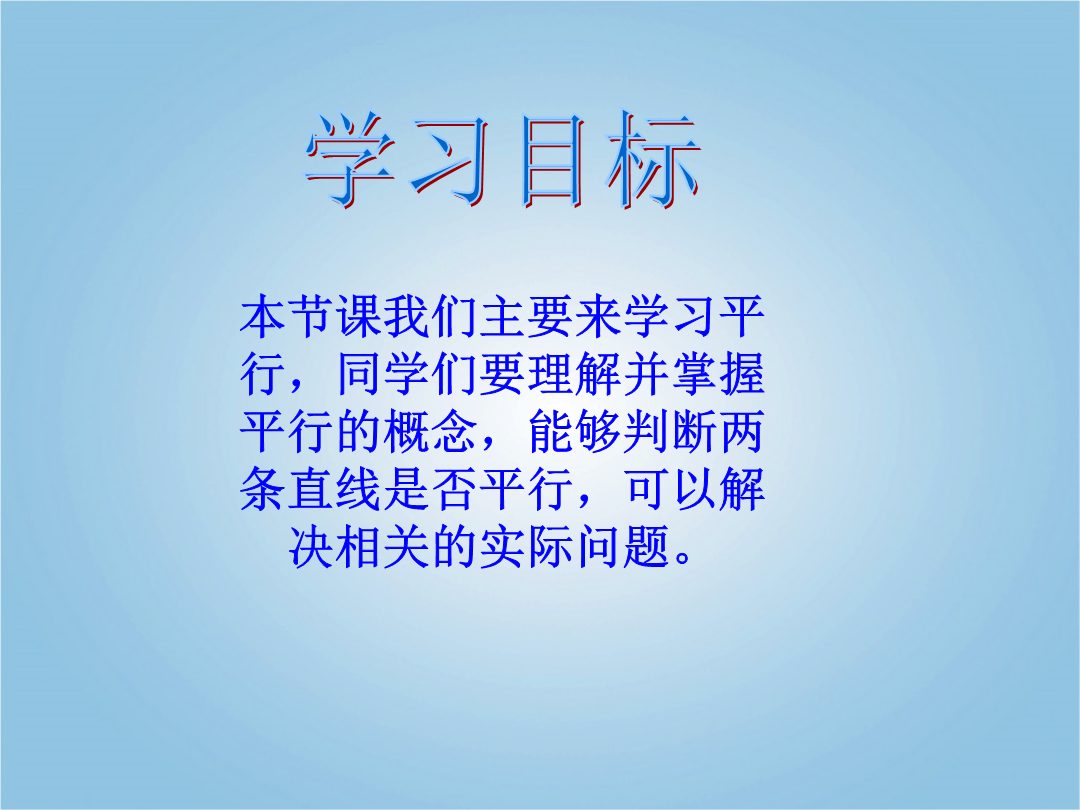 学习目标

本节课我们主要来学习平行，同学们要理解并掌握平行的概念，能够判断两条直线是否平行，可以解决相关的实际问题。